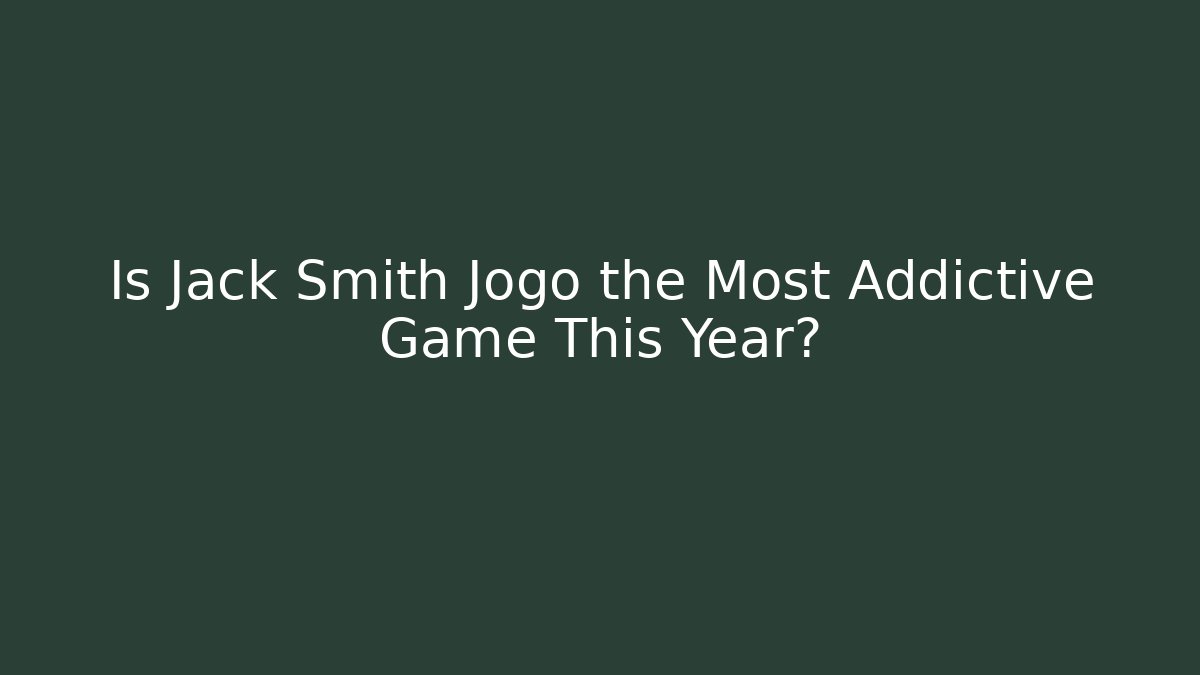 Is Jack Smith Jogo the Most Addictive Game This Year?